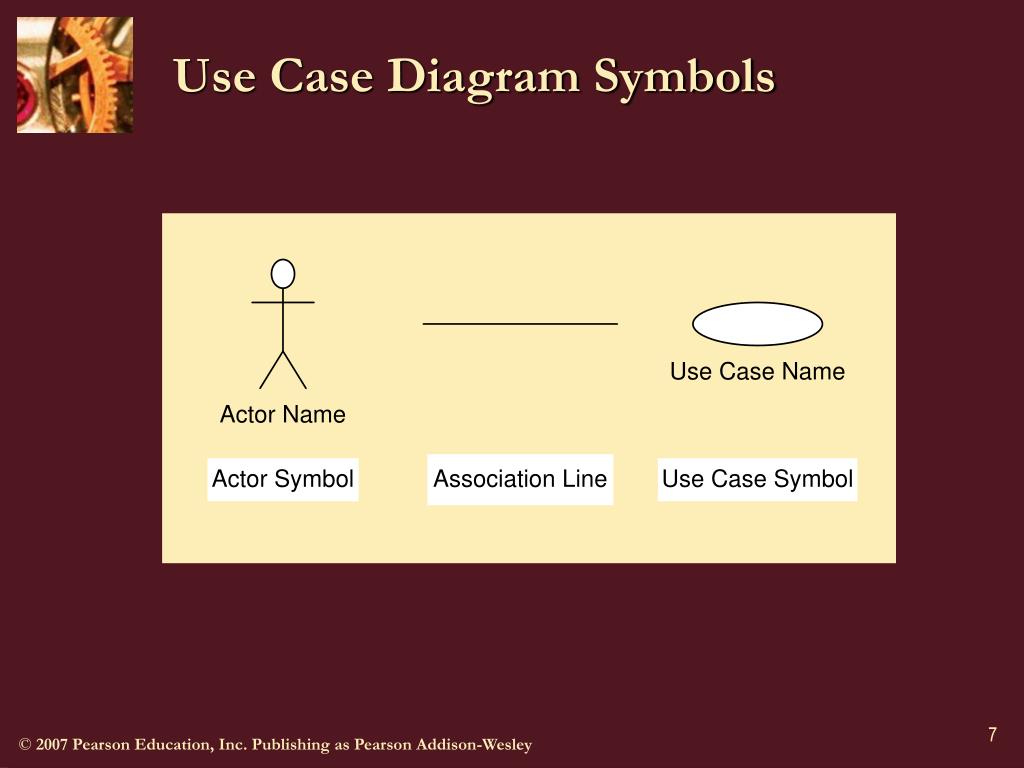 Use Case Diagram Symbols

Use Case Name

Actor Name

Actor Symbol

Association Line

Use Case Symbol

© 2007 Pearson Education, Inc. Publishing as Pearson Addison-Wesley

7